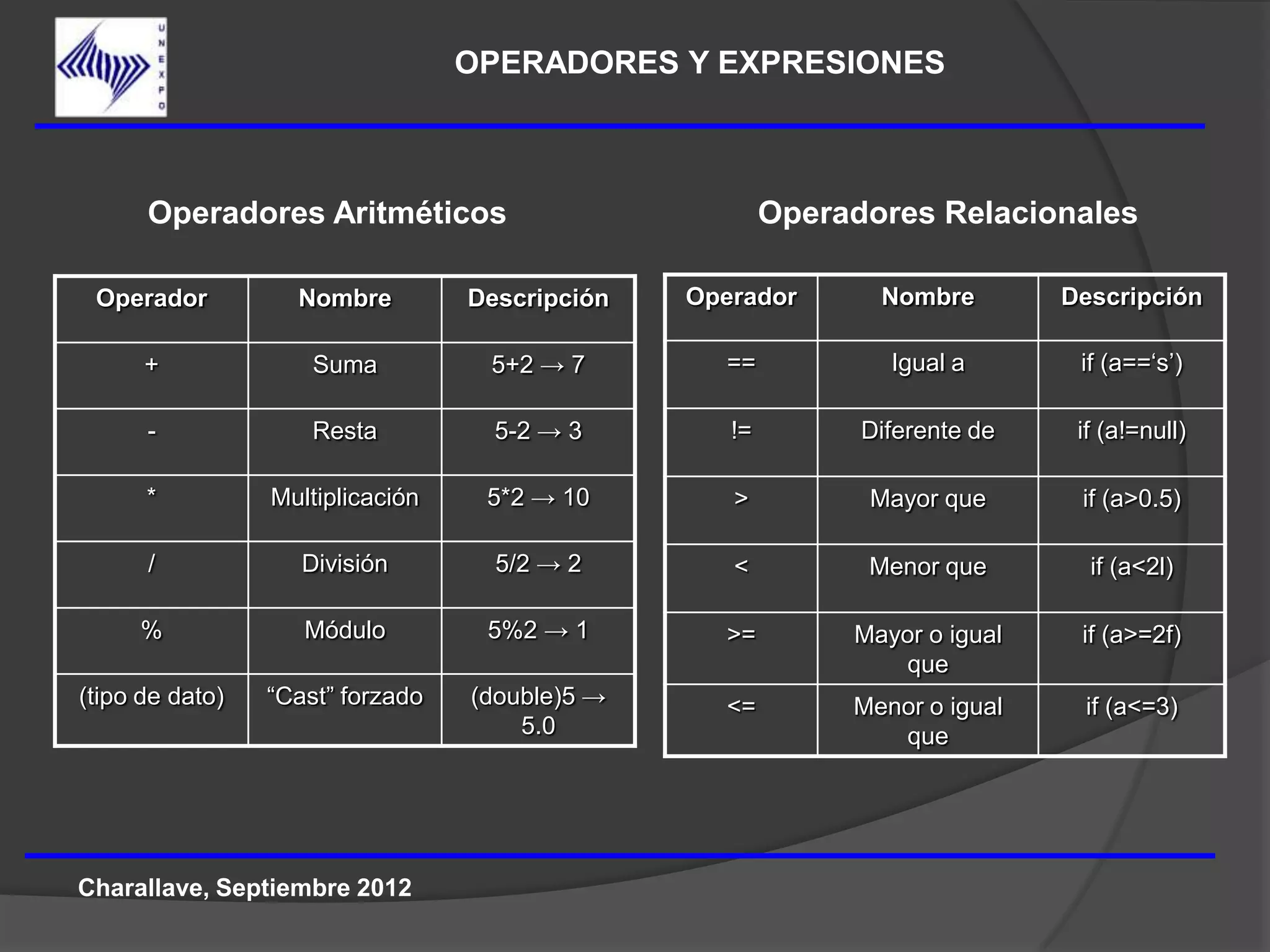 UNEXPO

OPERADORES Y EXPRESIONES

Operadores Aritméticos

| Operador | Nombre | Descripción |
|---|---|---|
| + | Suma | 5+2 → 7 |
| - | Resta | 5-2 → 3 |
| * | Multiplicación | 5*2 → 10 |
| / | División | 5/2 → 2 |
| % | Módulo | 5%2 → 1 |
| (tipo de dato) | “Cast” forzado | (double)5 → 5.0 |

Operadores Relacionales

| Operador | Nombre | Descripción |
|---|---|---|
| == | Igual a | if (a==‘s’) |
| != | Diferente de | if (a!=null) |
| > | Mayor que | if (a>0.5) |
| < | Menor que | if (a<2l) |
| >= | Mayor o igual que | if (a>=2f) |
| <= | Menor o igual que | if (a<=3) |

Charallave, Septiembre 2012